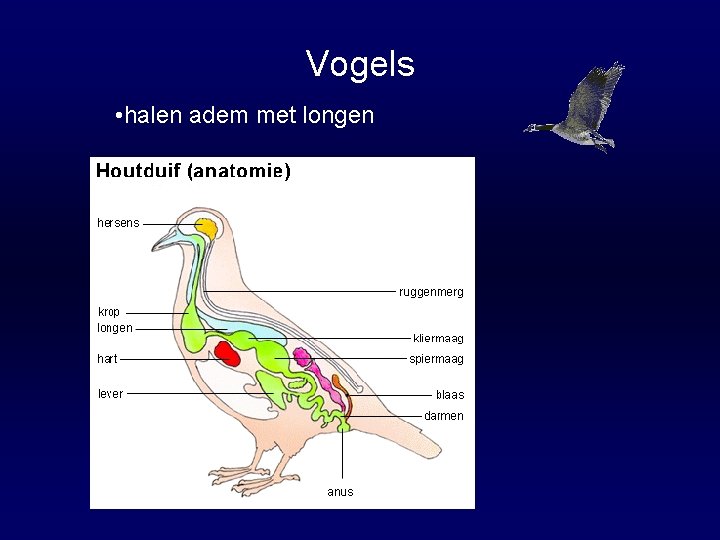 Vogels

•halen adem met longen

Houtduif (anatomie)

hersens
krop
longen
hart
lever
ruggenmerg
kliermaag
spiermaag
blaas
darmen
anus